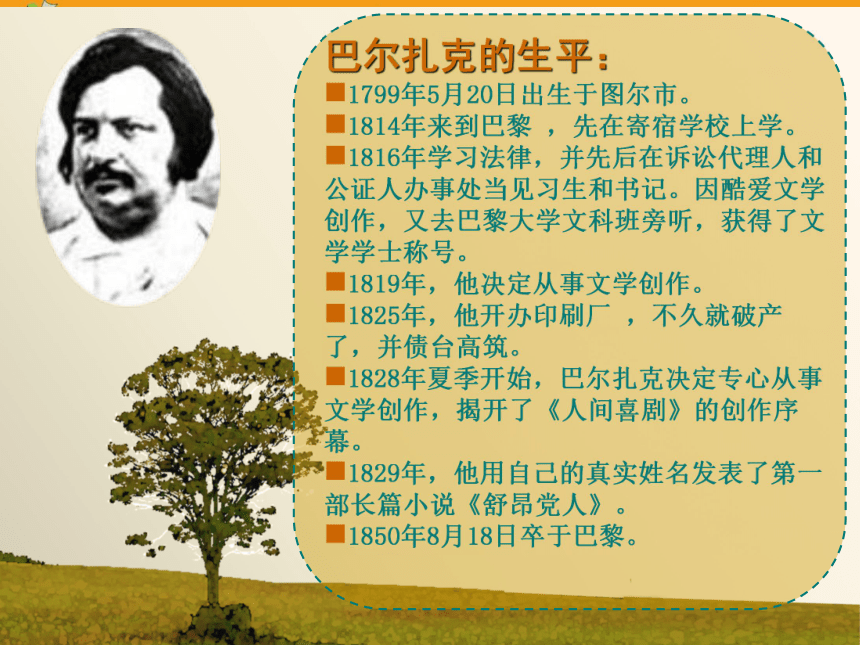 巴尔扎克的生平：

■1799年5月20日出生于图尔市。

■1814年来到巴黎 ，先在寄宿学校上学。

■1816年学习法律，并先后在诉讼代理人和公证人办事处当见习生和书记。因酷爱文学创作，又去巴黎大学文科班旁听，获得了文学学士称号。

■1819年，他决定从事文学创作。

■1825年，他开办印刷厂 ，不久就破产了，并债台高筑。

■1828年夏季开始，巴尔扎克决定专心从事文学创作，揭开了《人间喜剧》的创作序幕。

■1829年，他用自己的真实姓名发表了第一部长篇小说《舒昂党人》。

■1850年8月18日卒于巴黎。